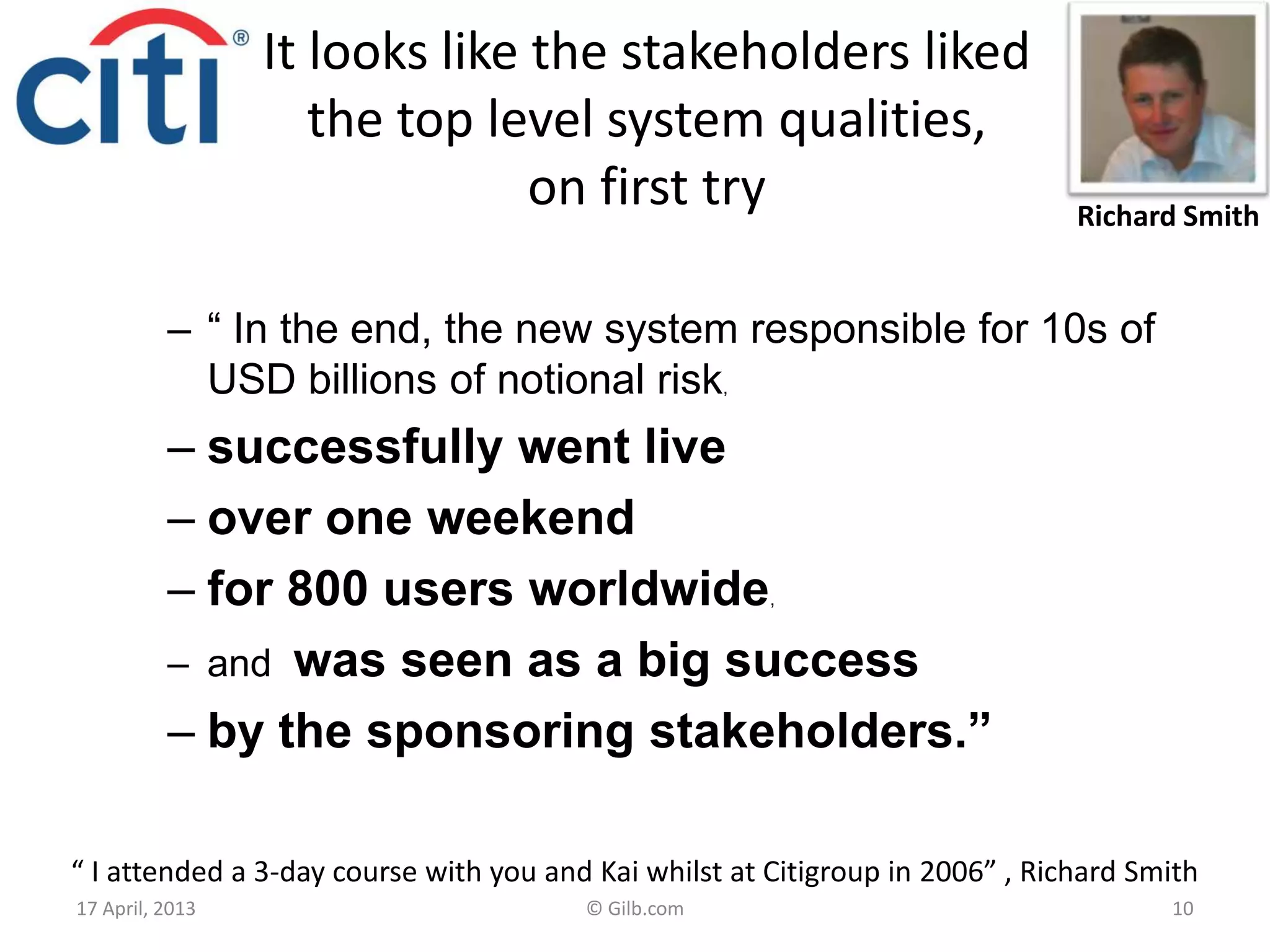 citi®

It looks like the stakeholders liked the top level system qualities, on first try

Richard Smith

– “ In the end, the new system responsible for 10s of USD billions of notional risk,
– successfully went live
– over one weekend
– for 800 users worldwide,
– and was seen as a big success
– by the sponsoring stakeholders.”

“ I attended a 3-day course with you and Kai whilst at Citigroup in 2006” , Richard Smith

17 April, 2013

© Gilb.com

10